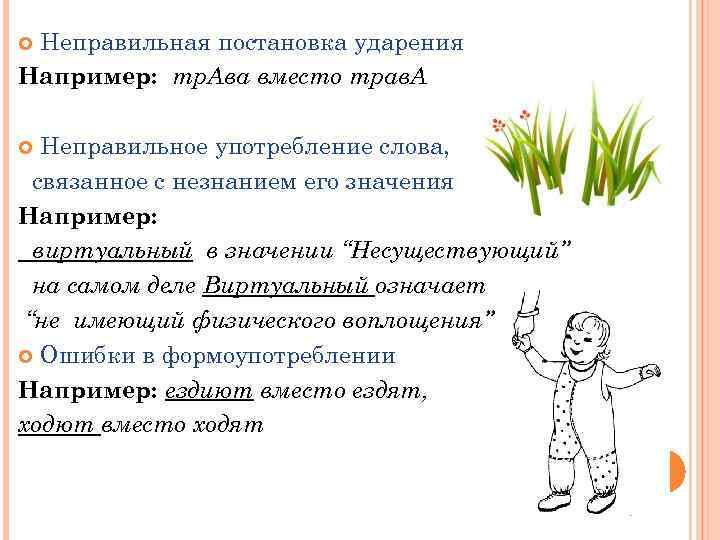 Неправильная постановка ударения
Например: трАва вместо травА

Неправильное употребление слова, связанное с незнанием его значения
Например:
виртуальный в значении “Несуществующий” на самом деле Виртуальный означает “не имеющий физического воплощения”

Ошибки в формоупотреблении
Например: ездиют вместо ездят, ходют вместо ходят